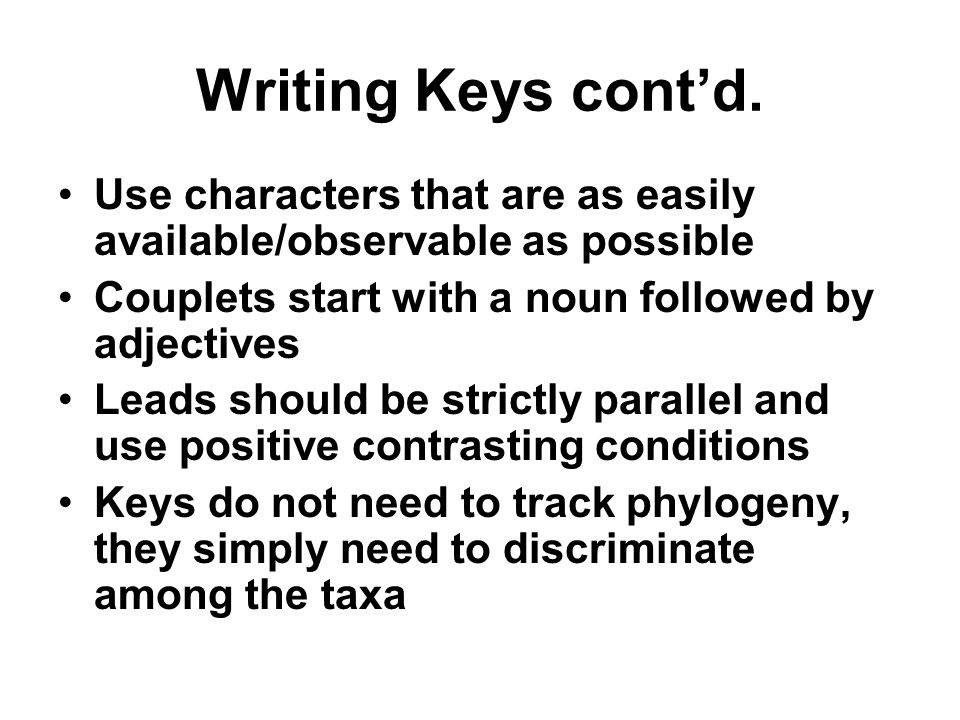 Writing Keys cont’d.

• Use characters that are as easily available/observable as possible
• Couplets start with a noun followed by adjectives
• Leads should be strictly parallel and use positive contrasting conditions
• Keys do not need to track phylogeny, they simply need to discriminate among the taxa